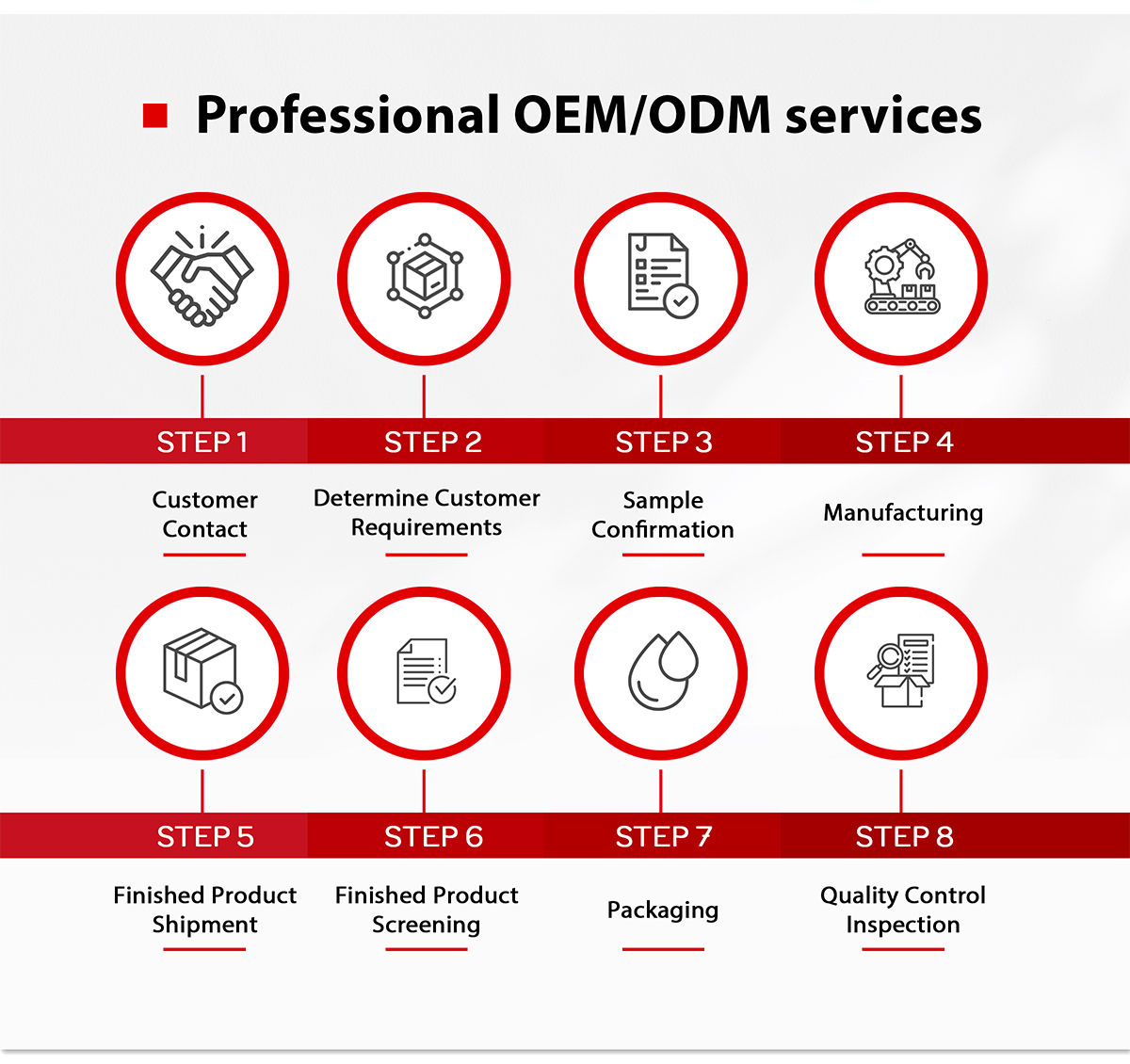 Professional OEM/ODM services

STEP 1
Customer Contact

STEP 2
Determine Customer Requirements

STEP 3
Sample Confirmation

STEP 4
Manufacturing

STEP 5
Finished Product Shipment

STEP 6
Finished Product Screening

STEP 7
Packaging

STEP 8
Quality Control Inspection